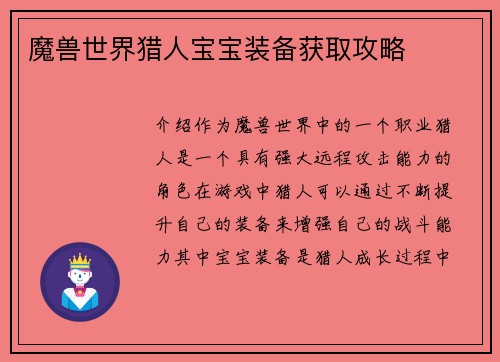 魔兽世界猎人宝宝装备获取攻略

介绍作为魔兽世界中的一个职业猎人是一个具有强大远程攻击能力的角色在游戏中猎人可以通过不断提升自己的装备来增强自己的战斗能力其中宝宝装备是猎人成长过程中